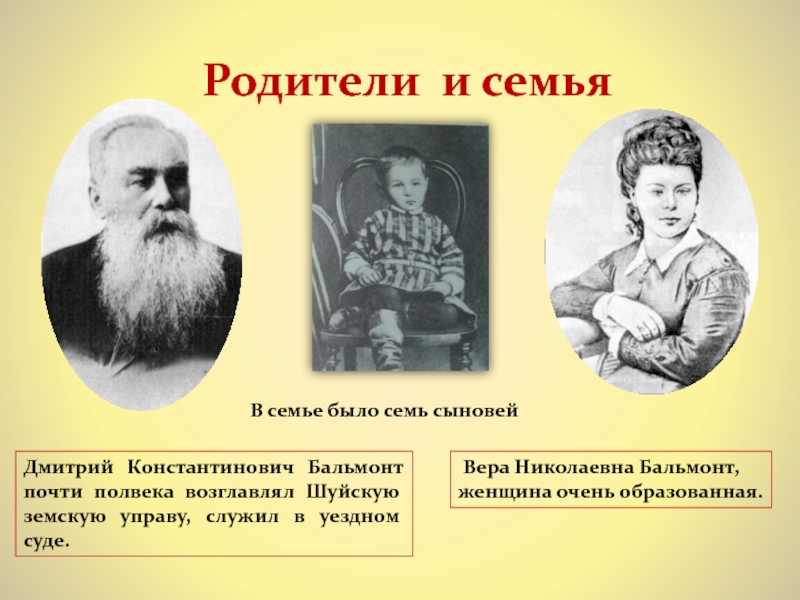 Родители и семья

В семье было семь сыновей

Дмитрий Константинович Бальмонт почти полвека возглавлял Шуйскую земскую управу, служил в уездном суде.

Вера Николаевна Бальмонт, женщина очень образованная.